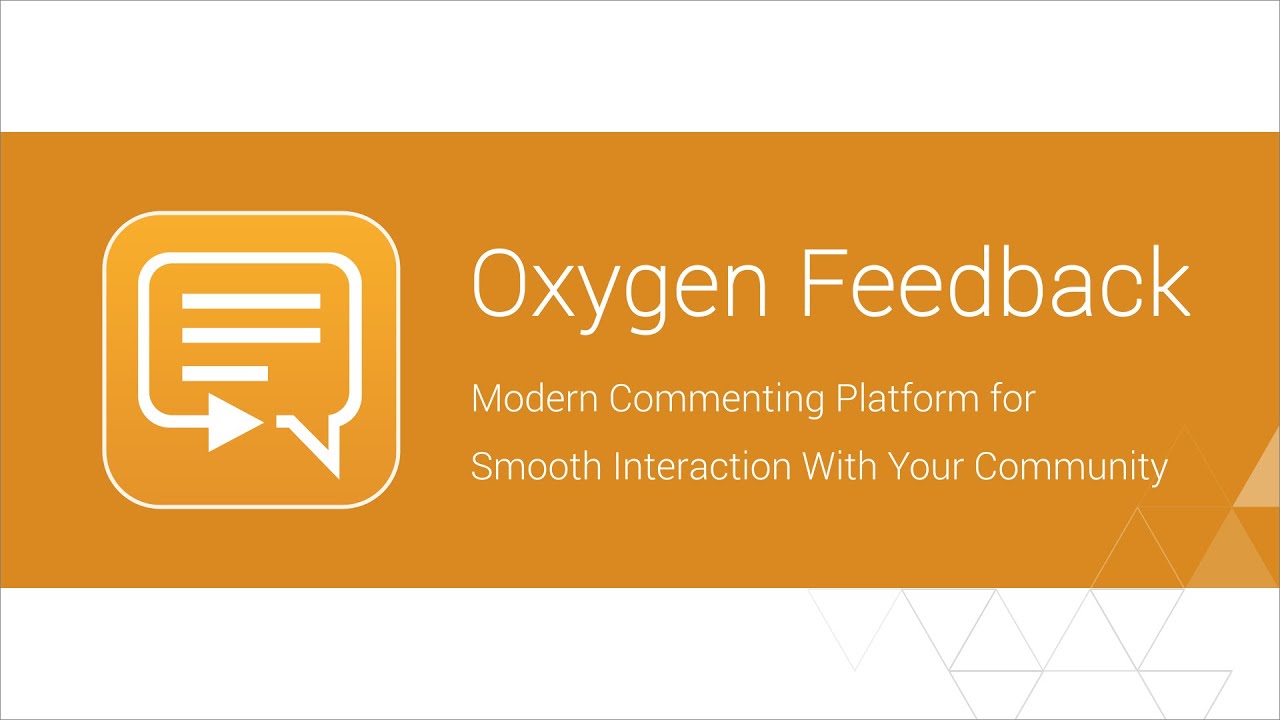 Oxygen Feedback

Modern Commenting Platform for Smooth Interaction With Your Community